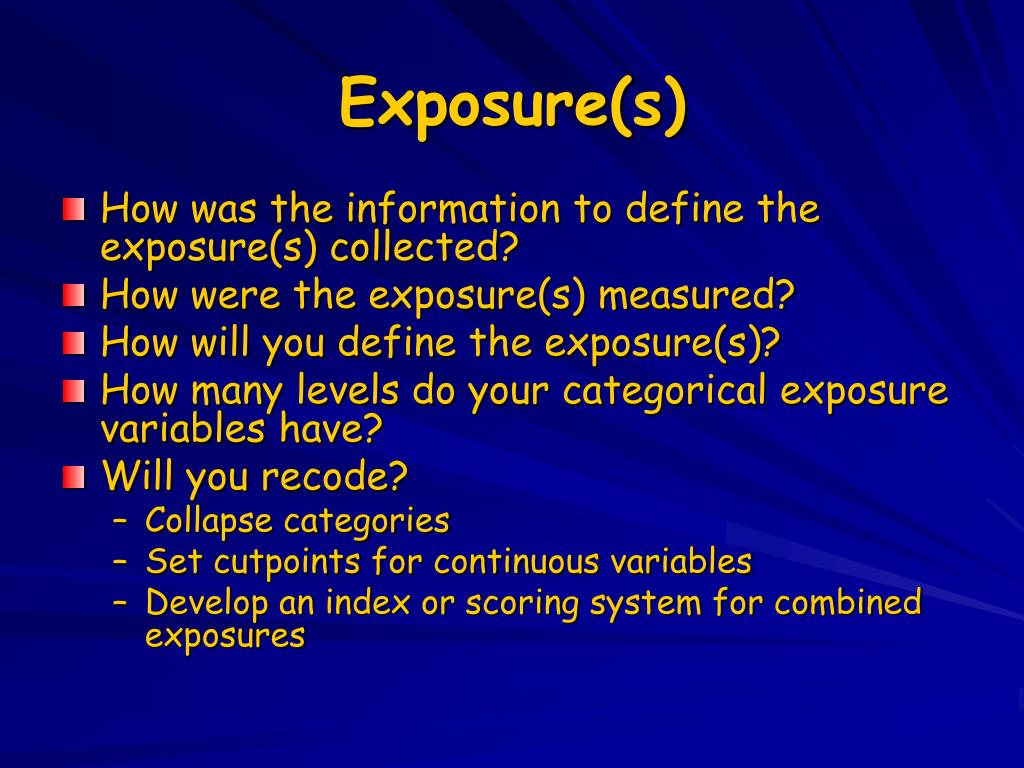 Exposure(s)

How was the information to define the exposure(s) collected?
How were the exposure(s) measured?
How will you define the exposure(s)?
How many levels do your categorical exposure variables have?
Will you recode?
– Collapse categories
– Set cutpoints for continuous variables
– Develop an index or scoring system for combined exposures